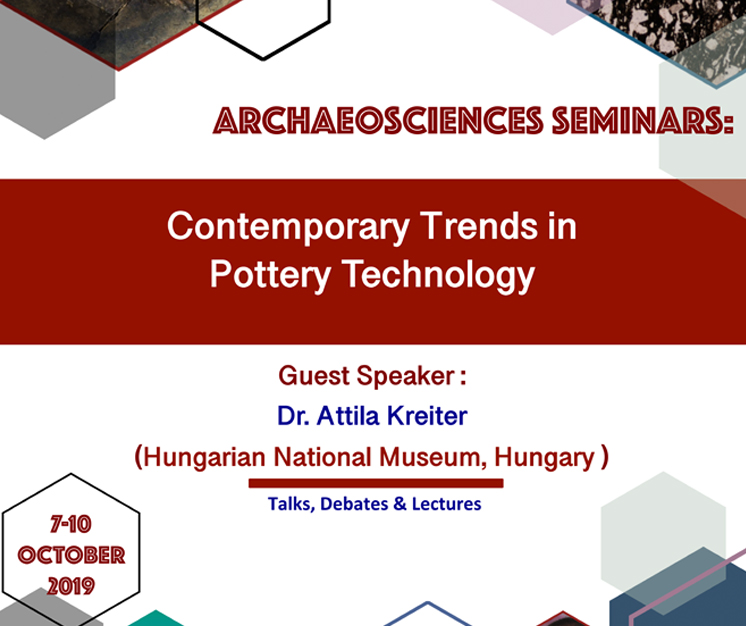 ARCHAEOSCIENCES SEMINARS:

Contemporary Trends in Pottery Technology

Guest Speaker :
Dr. Attila Kreiter
(Hungarian National Museum, Hungary )

Talks, Debates & Lectures

7-10 OCTOBER 2019